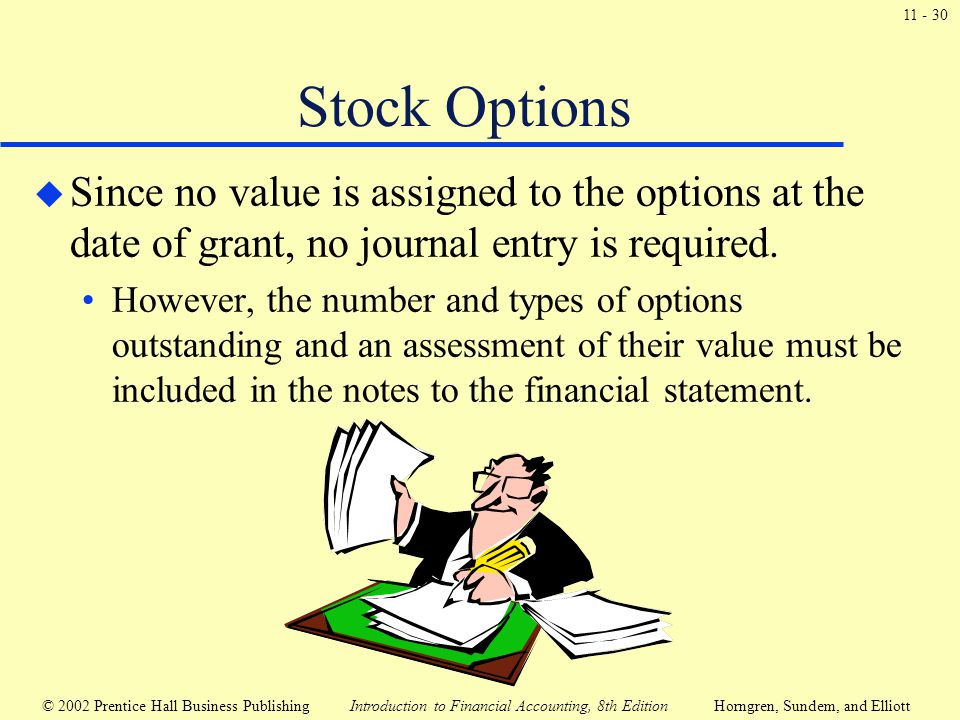 11 - 30

Stock Options

Since no value is assigned to the options at the date of grant, no journal entry is required.

• However, the number and types of options outstanding and an assessment of their value must be included in the notes to the financial statement.

© 2002 Prentice Hall Business Publishing Introduction to Financial Accounting, 8th Edition Horngren, Sundem, and Elliott